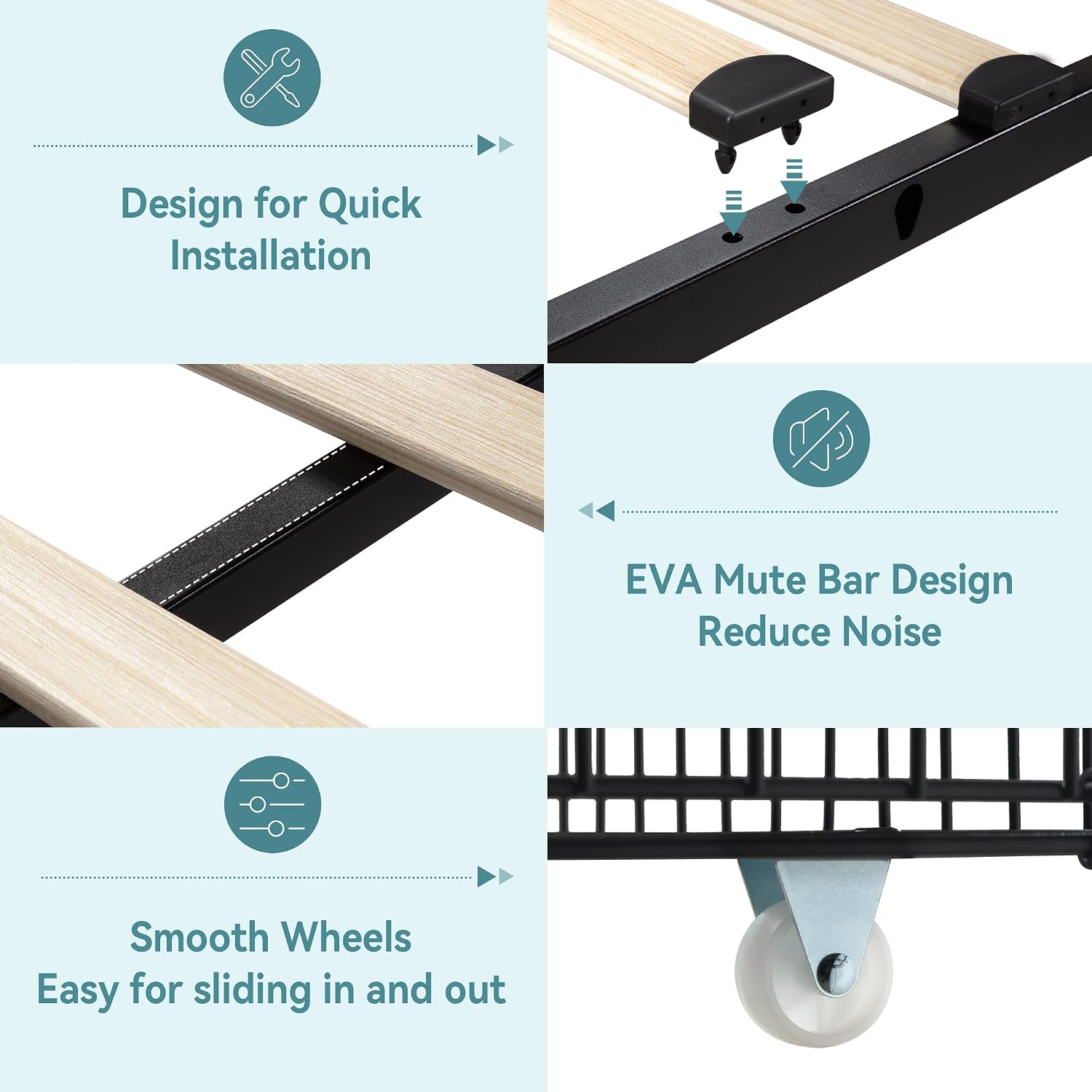 Design for Quick Installation

EVA Mute Bar Design Reduce Noise

Smooth Wheels
Easy for sliding in and out